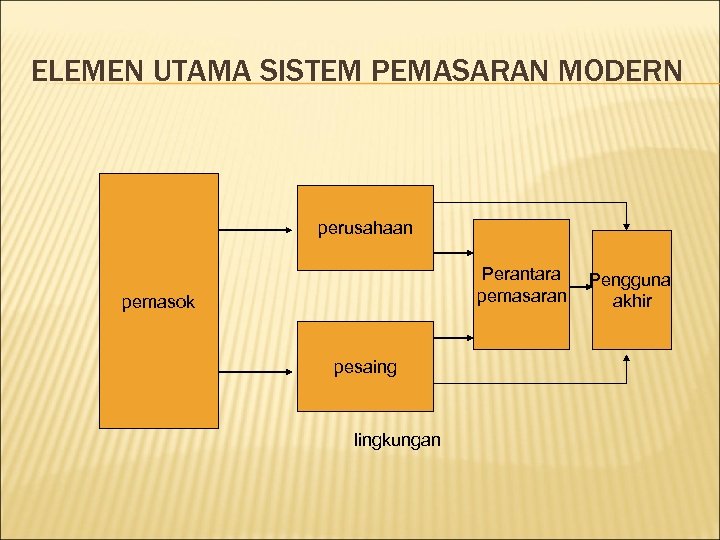 ELEMEN UTAMA SISTEM PEMASARAN MODERN

pemasok

perusahaan

pesaing

Perantara pemasaran

Pengguna akhir

lingkungan